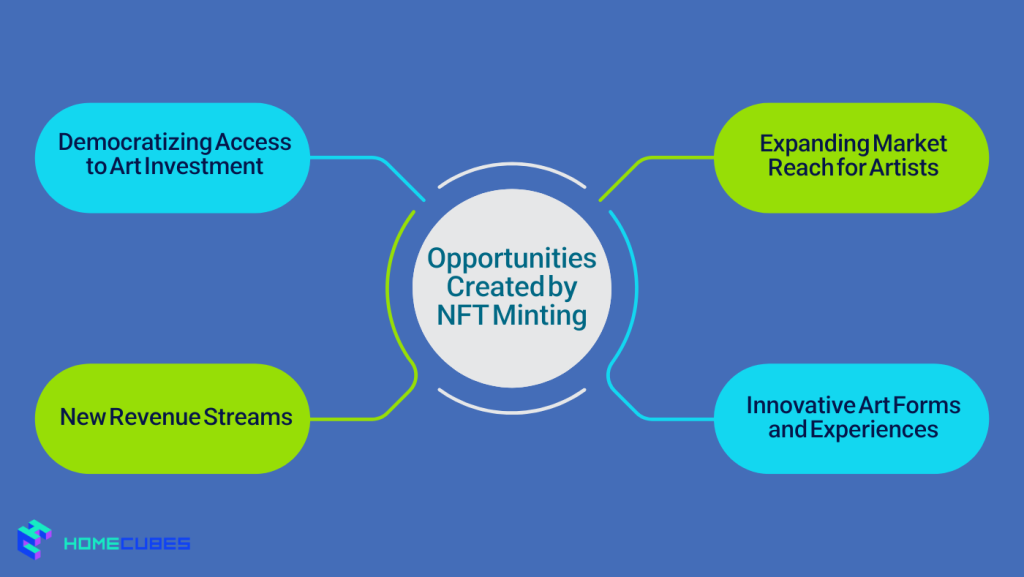 Democratizing Access to Art Investment

Expanding Market Reach for Artists

Opportunities Created by NFT Minting

New Revenue Streams

Innovative Art Forms and Experiences

HOMECUBES